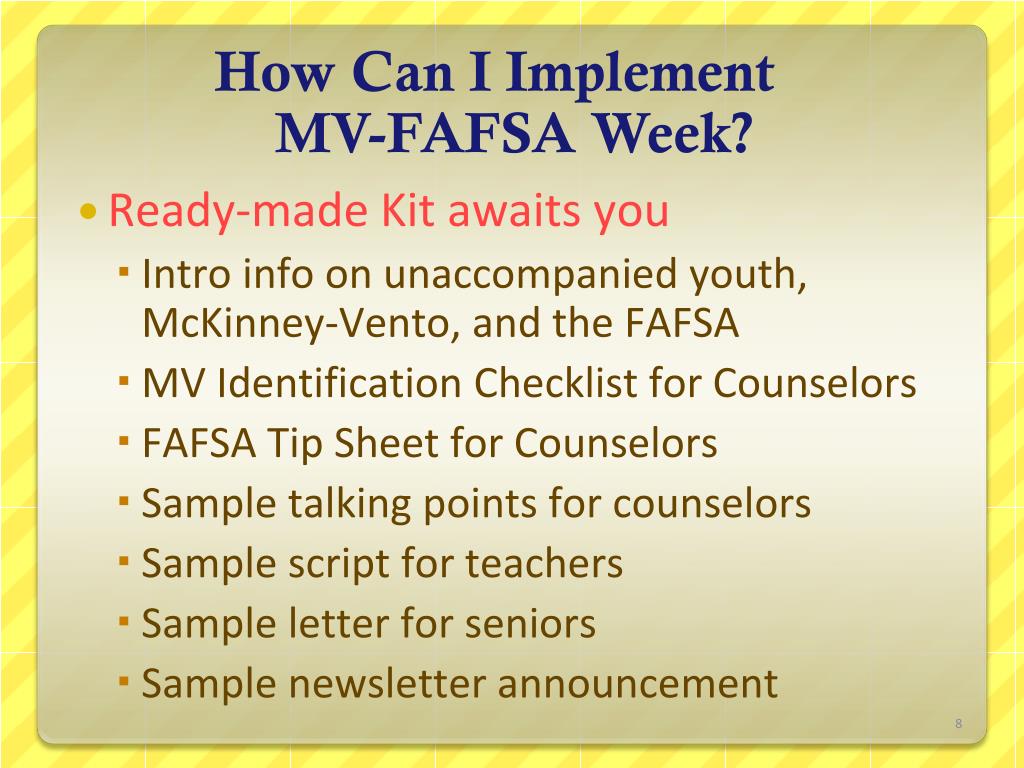 How Can I Implement MV-FAFSA Week?

• Ready-made Kit awaits you
  ▪ Intro info on unaccompanied youth, McKinney-Vento, and the FAFSA
  ▪ MV Identification Checklist for Counselors
  ▪ FAFSA Tip Sheet for Counselors
  ▪ Sample talking points for counselors
  ▪ Sample script for teachers
  ▪ Sample letter for seniors
  ▪ Sample newsletter announcement

8